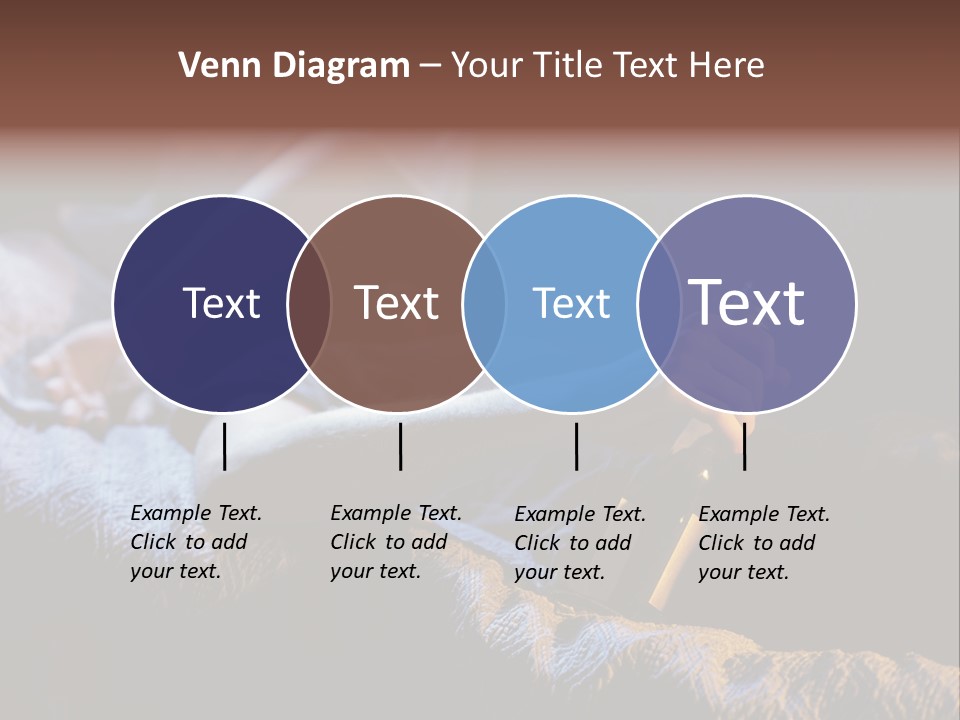 Venn Diagram – Your Title Text Here

Text

Text

Text

Text

Example Text. Click to add your text.

Example Text. Click to add your text.

Example Text. Click to add your text.

Example Text. Click to add your text.